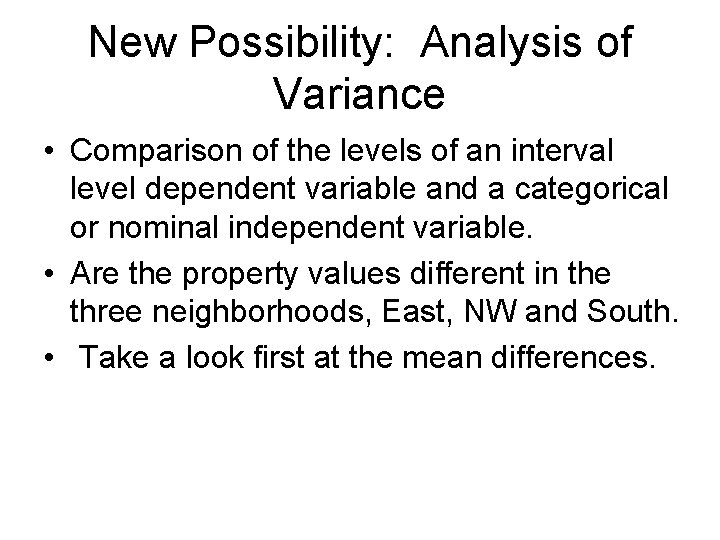 New Possibility: Analysis of Variance

• Comparison of the levels of an interval level dependent variable and a categorical or nominal independent variable.
• Are the property values different in the three neighborhoods, East, NW and South.
• Take a look first at the mean differences.